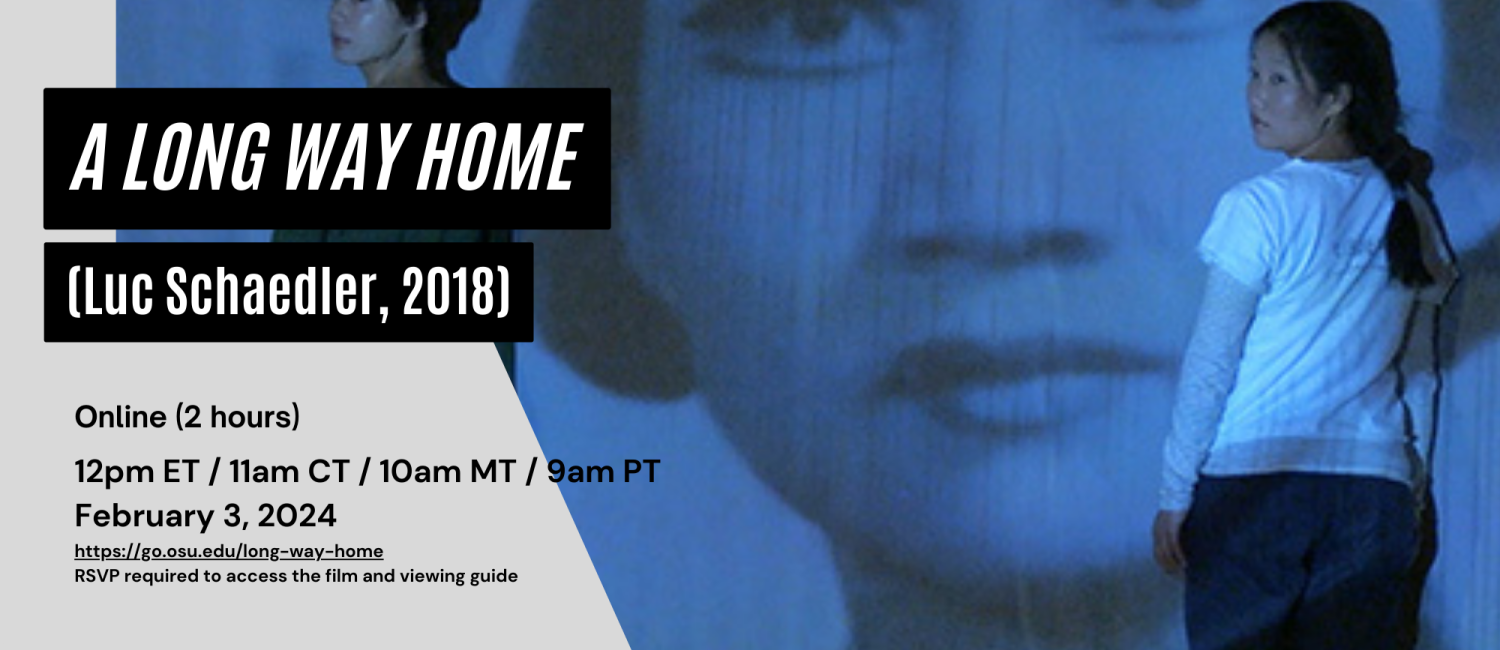 A LONG WAY HOME

(Luc Schaedler, 2018)

Online (2 hours)

12pm ET / 11am CT / 10am MT / 9am PT
February 3, 2024
https://go.osu.edu/long-way-home
RSVP required to access the film and viewing guide